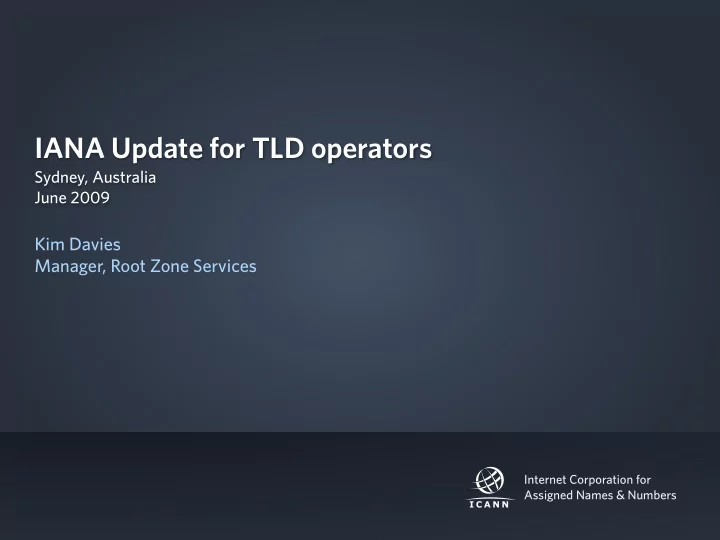 IANA Update for TLD operators
Sydney, Australia
June 2009

Kim Davies
Manager, Root Zone Services

ICANN

Internet Corporation for
Assigned Names & Numbers